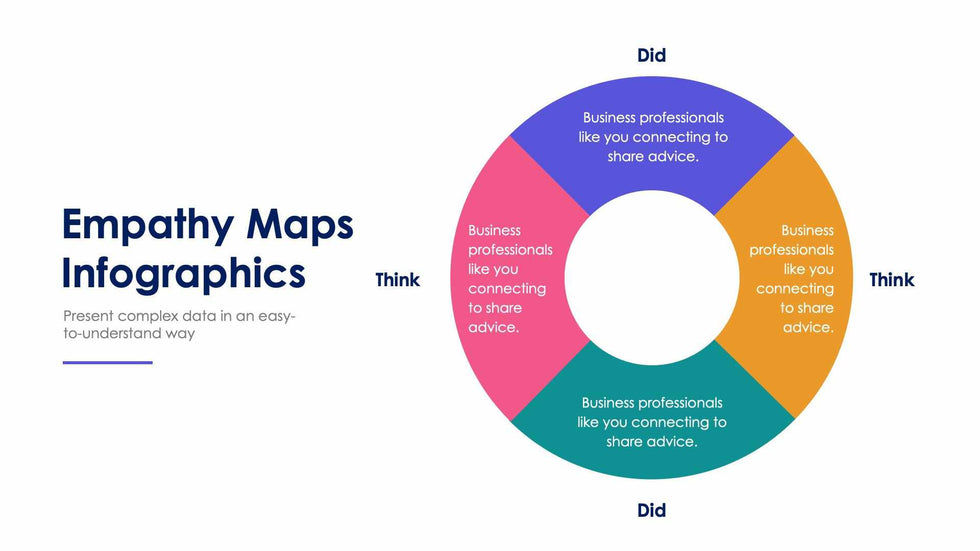 Empathy Maps Infographics

Present complex data in an easy-to-understand way

Did

Business professionals like you connecting to share advice.

Think

Business professionals like you connecting to share advice.

Business professionals like you connecting to share advice.

Think

Business professionals like you connecting to share advice.

Did